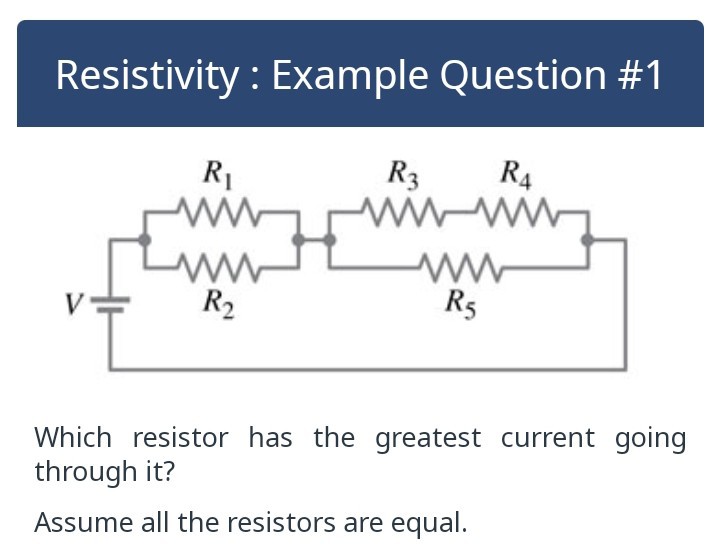 Resistivity : Example Question #1

$R_1$

$R_3$

$R_4$

$V$

$R_2$

$R_5$

Which resistor has the greatest current going through it?

Assume all the resistors are equal.